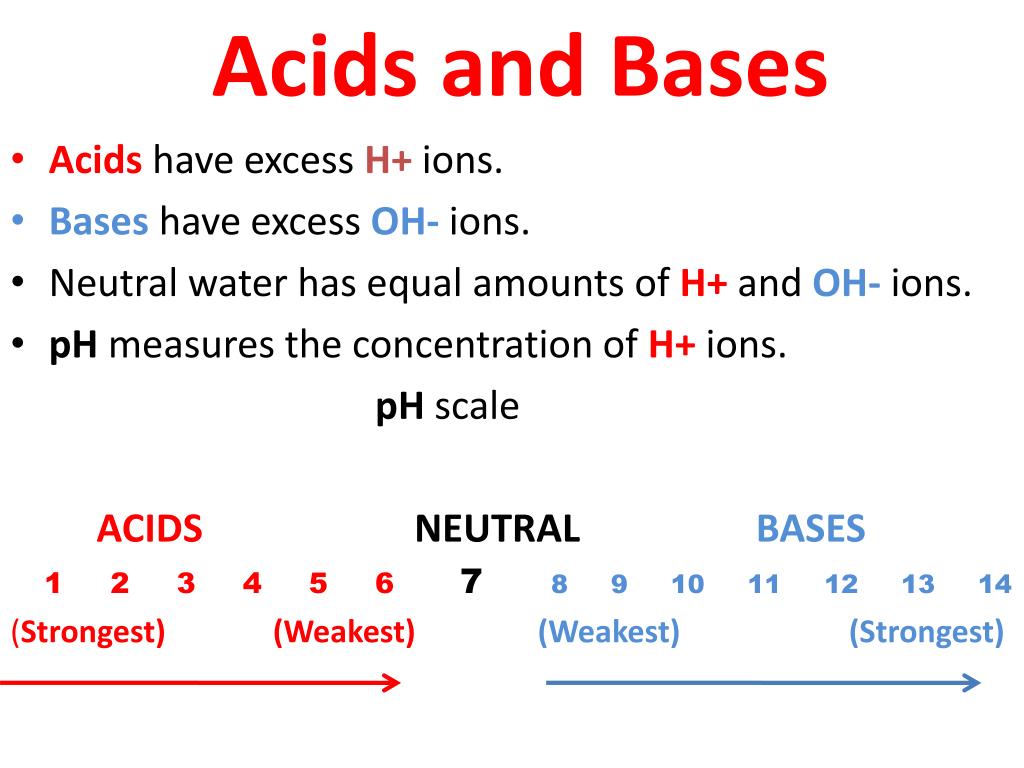 Acids and Bases

• Acids have excess H+ ions.
• Bases have excess OH- ions.
• Neutral water has equal amounts of H+ and OH- ions.
• pH measures the concentration of H+ ions.

pH scale

ACIDS NEUTRAL BASES

1 2 3 4 5 6 7 8 9 10 11 12 13 14

(Strongest) (Weakest) (Weakest) (Strongest)